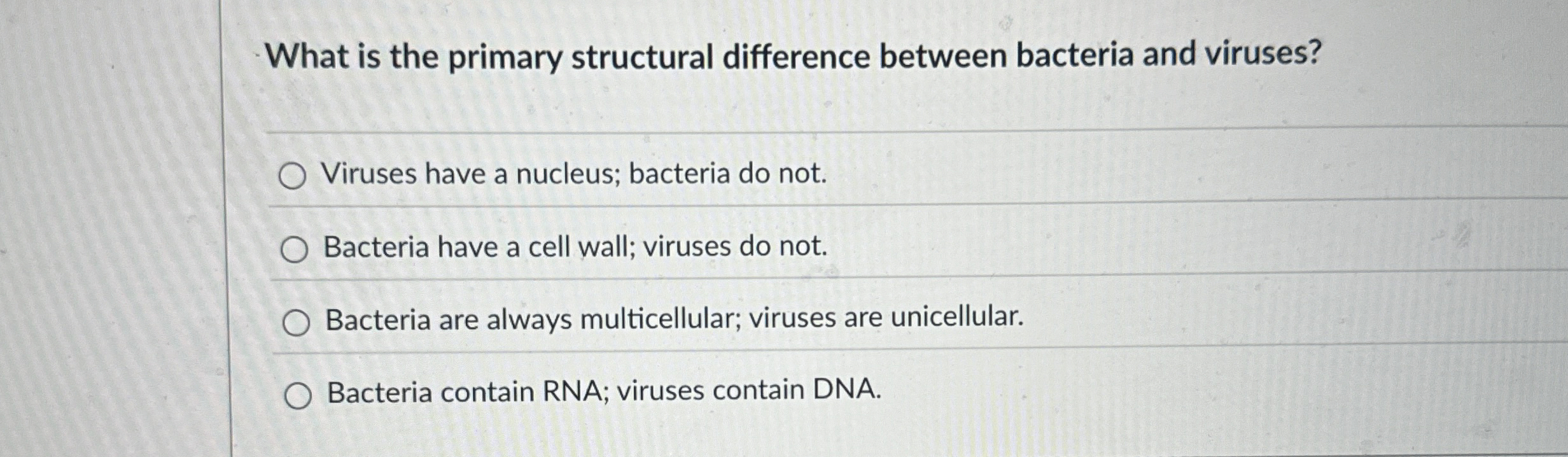 What is the primary structural difference between bacteria and viruses?

Viruses have a nucleus; bacteria do not.

Bacteria have a cell wall; viruses do not.

Bacteria are always multicellular; viruses are unicellular.

Bacteria contain RNA; viruses contain DNA.